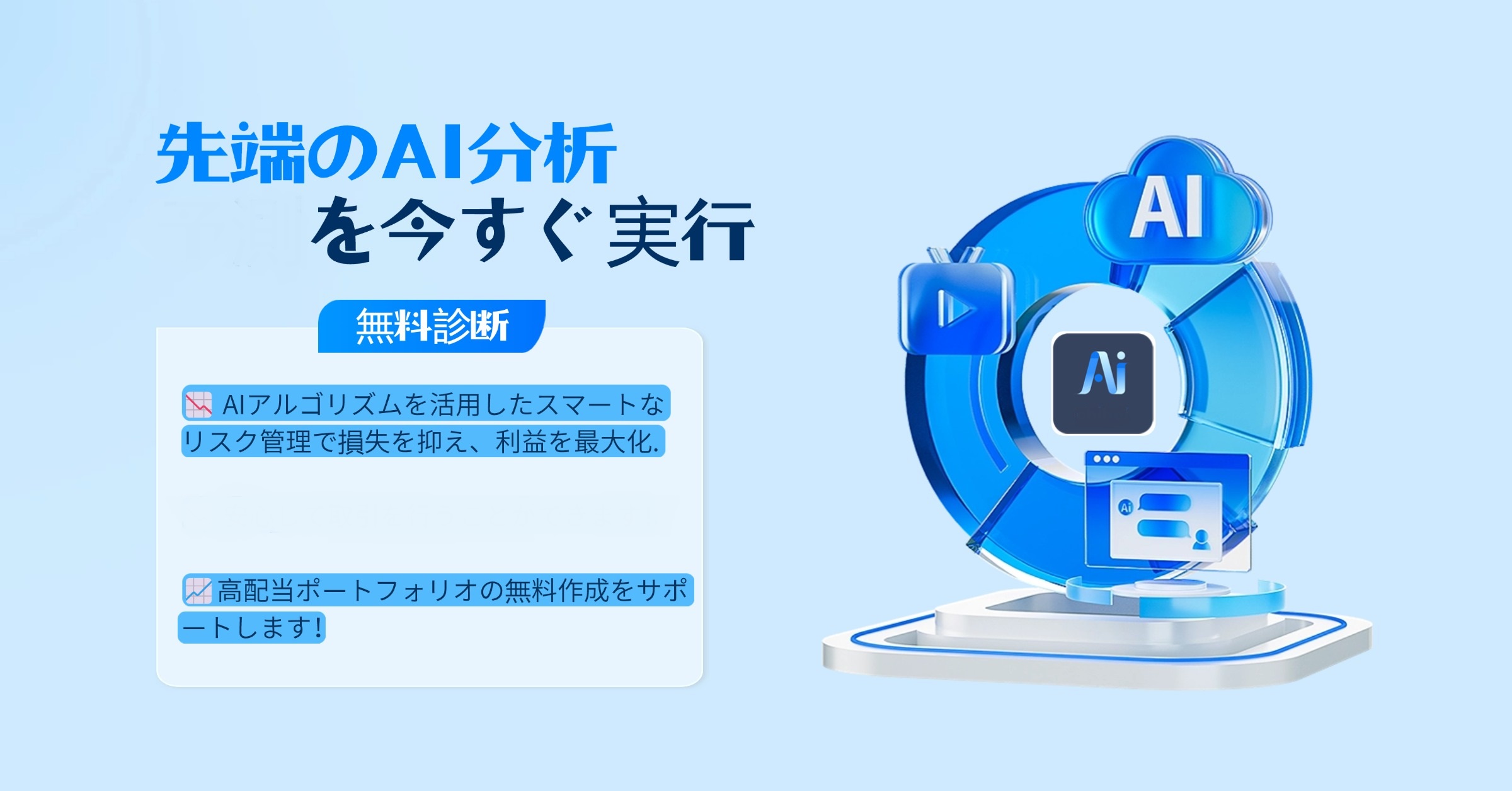 先端のAI分析
を今すぐ実行

無料診断

📉 AIアルゴリズムを活用したスマートなリスク管理で損失を抑え、利益を最大化.

📈 高配当ポートフォリオの無料作成をサポートします!

AI

Ai

Ai